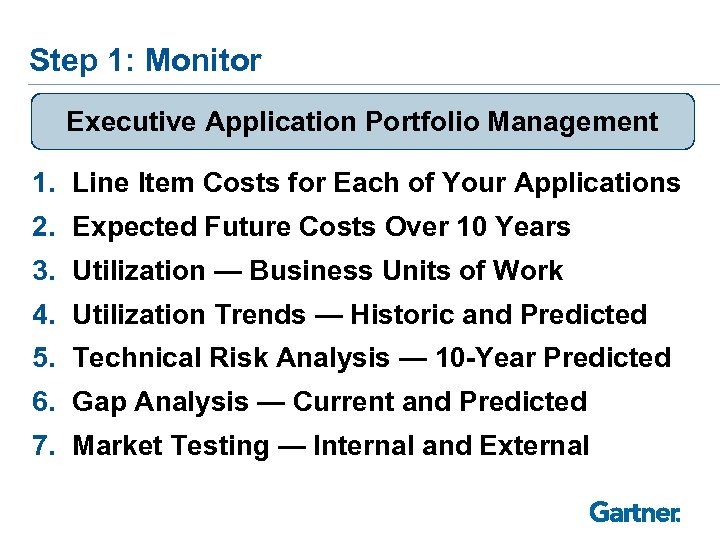 Step 1: Monitor

Executive Application Portfolio Management

1. Line Item Costs for Each of Your Applications
2. Expected Future Costs Over 10 Years
3. Utilization — Business Units of Work
4. Utilization Trends — Historic and Predicted
5. Technical Risk Analysis — 10-Year Predicted
6. Gap Analysis — Current and Predicted
7. Market Testing — Internal and External

Gartner.